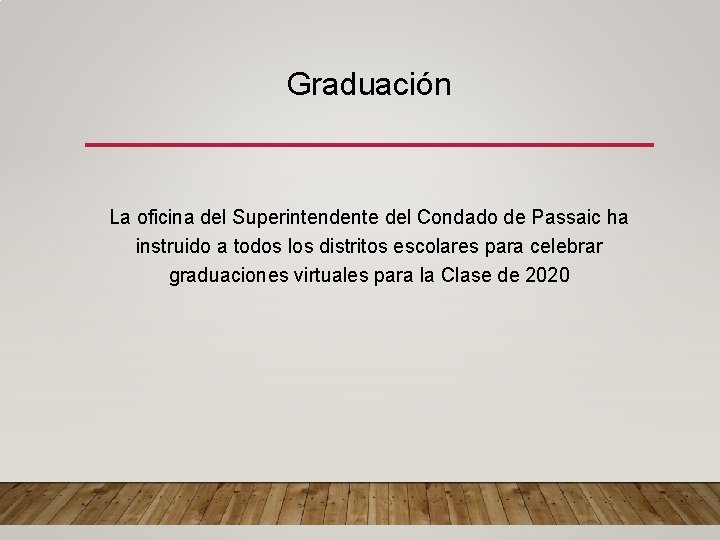 Graduación

La oficina del Superintendente del Condado de Passaic ha instruido a todos los distritos escolares para celebrar graduaciones virtuales para la Clase de 2020